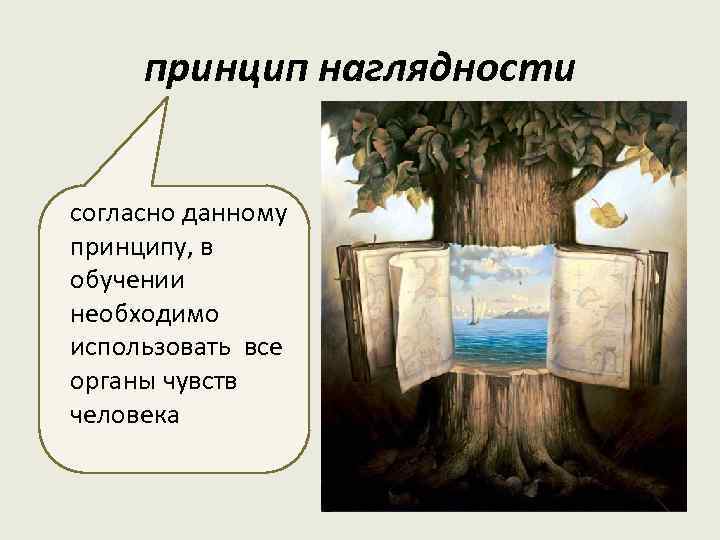 принцип наглядности

согласно данному принципу, в обучении необходимо использовать все органы чувств человека